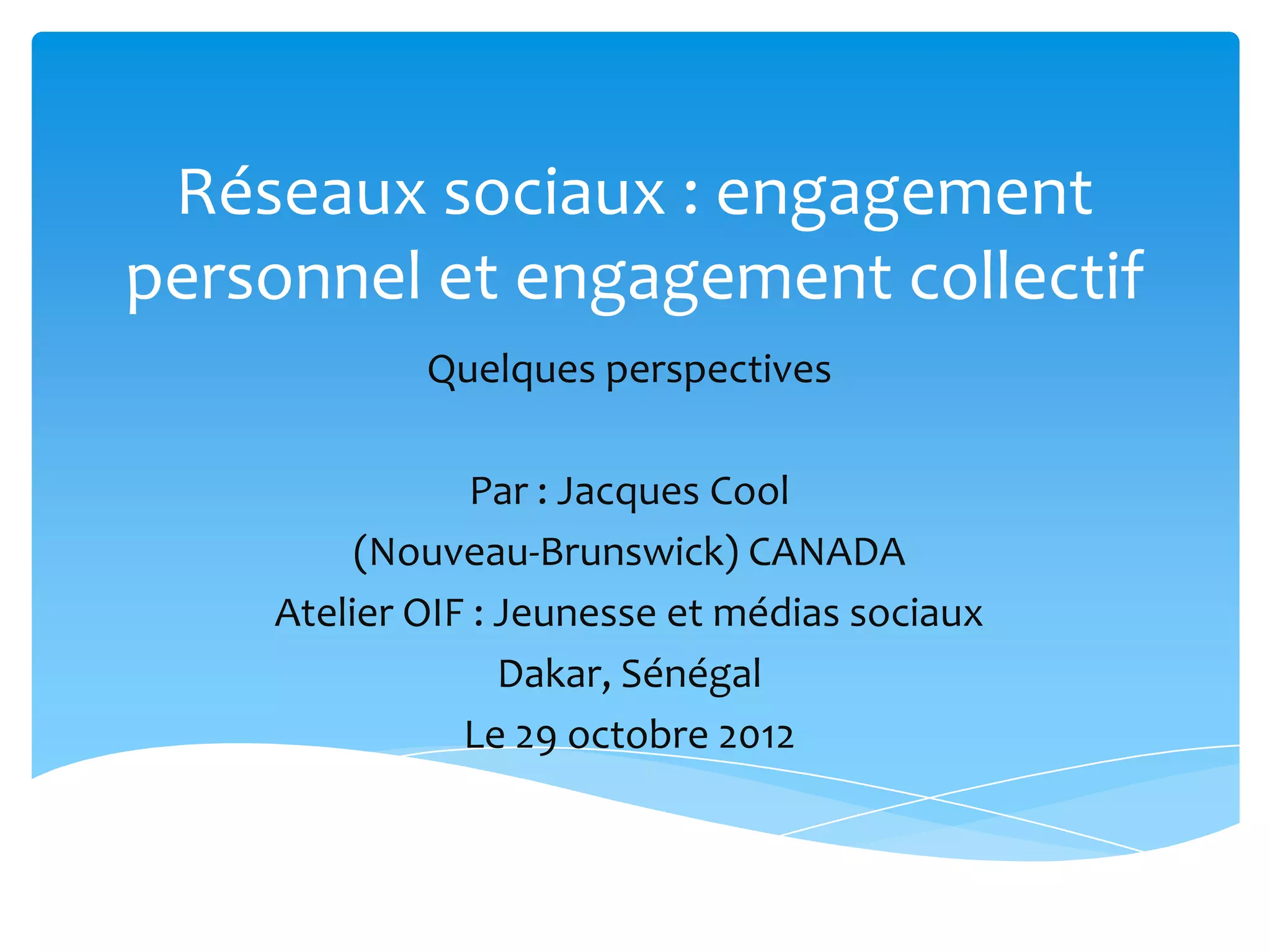 Réseaux sociaux : engagement personnel et engagement collectif

Quelques perspectives

Par : Jacques Cool
(Nouveau-Brunswick) CANADA
Atelier OIF : Jeunesse et médias sociaux
Dakar, Sénégal
Le 29 octobre 2012